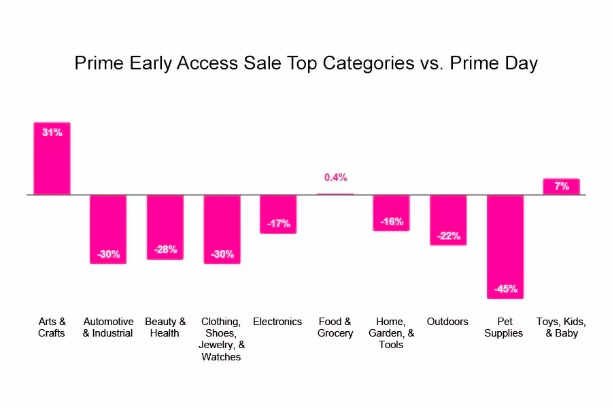 Prime Early Access Sale Top Categories vs. Prime Day

31%

-30%

-28%

-30%

-17%

0.4%

-16%

-22%

-45%

7%

Arts & Crafts

Automotive & Industrial

Beauty & Health

Clothing, Shoes, Jewelry, & Watches

Electronics

Food & Grocery

Home, Garden, & Tools

Outdoors

Pet Supplies

Toys, Kids, & Baby